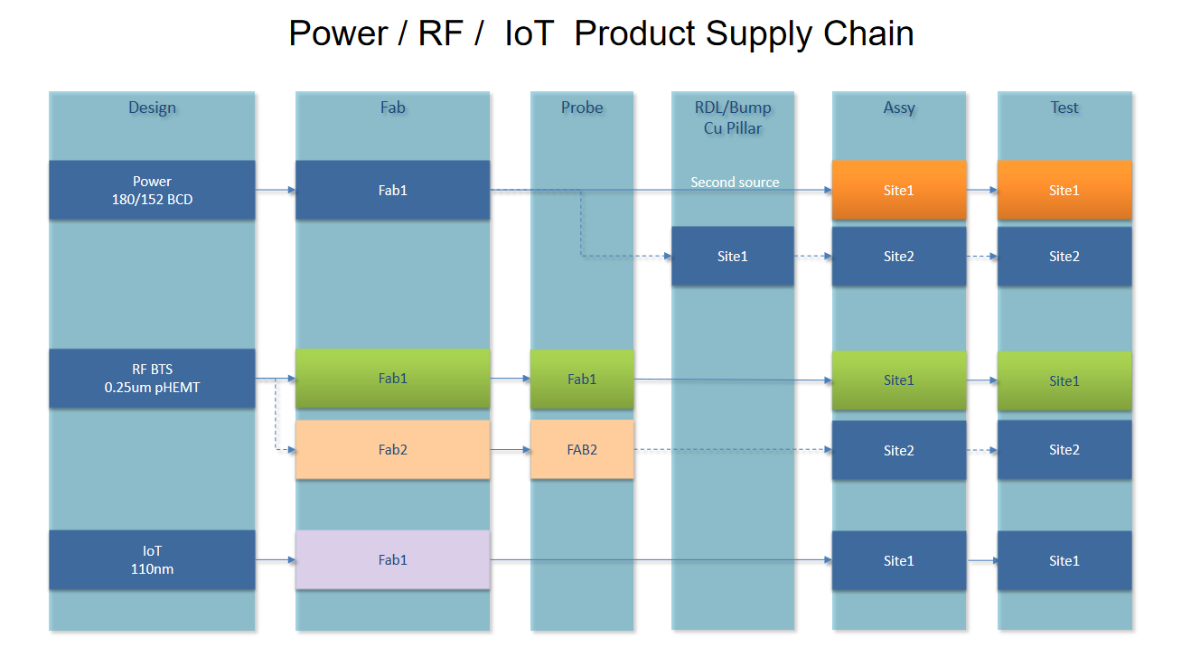 Power / RF / IoT Product Supply Chain

Design

Fab

Probe

RDL/Bump Cu Pillar

Assy

Test

Power
180/152 BCD

Fab1

Second source

Site1

Site1

Site1

Site2

Site2

RF BTS
0.25um pHEMT

Fab1

Fab1

Site1

Site1

Fab2

FAB2

Site2

Site2

IoT
110nm

Fab1

Site1

Site1